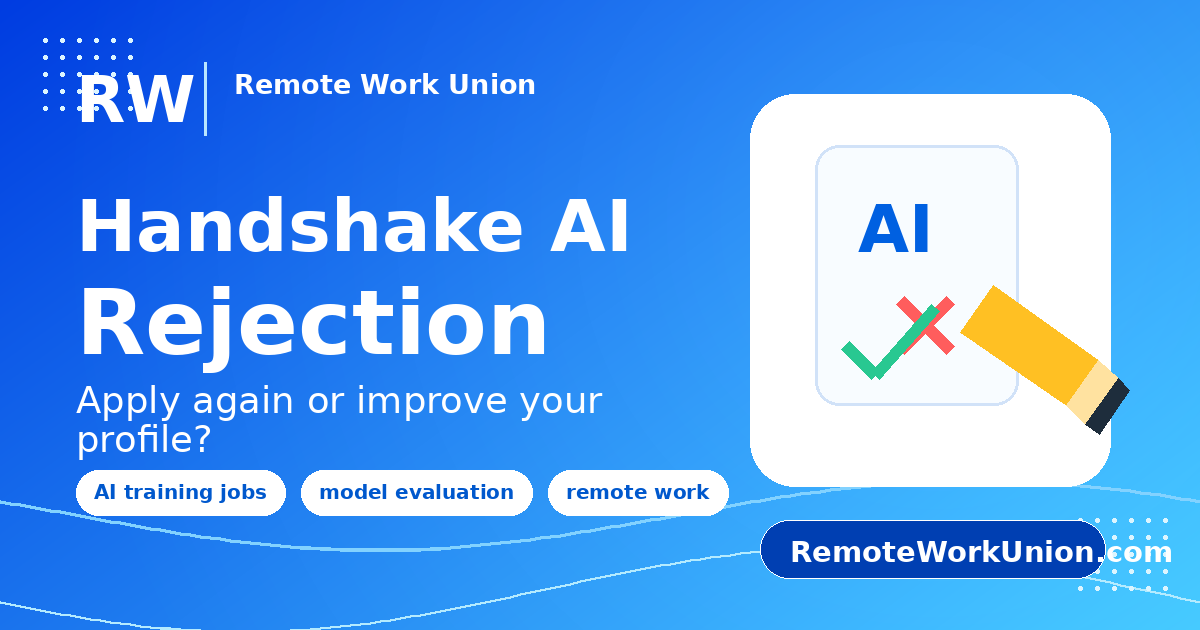 RW Remote Work Union

Handshake AI Rejection

Apply again or improve your profile?

AI training jobs

model evaluation

remote work

AI

RemoteWorkUnion.com